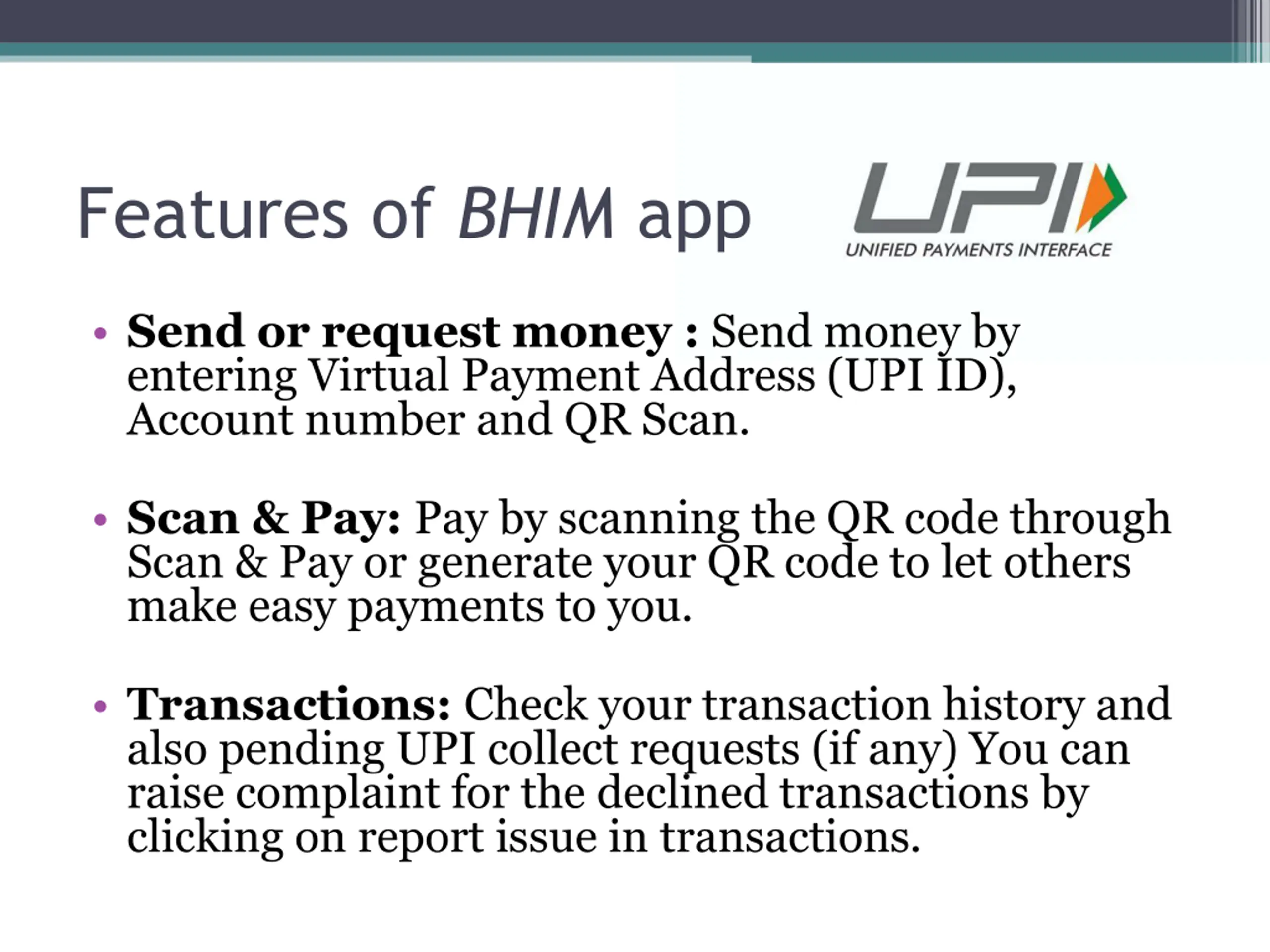 Features of BHIM app

UPI
UNIFIED PAYMENTS INTERFACE

• Send or request money : Send money by entering Virtual Payment Address (UPI ID), Account number and QR Scan.

• Scan & Pay: Pay by scanning the QR code through Scan & Pay or generate your QR code to let others make easy payments to you.

• Transactions: Check your transaction history and also pending UPI collect requests (if any) You can raise complaint for the declined transactions by clicking on report issue in transactions.